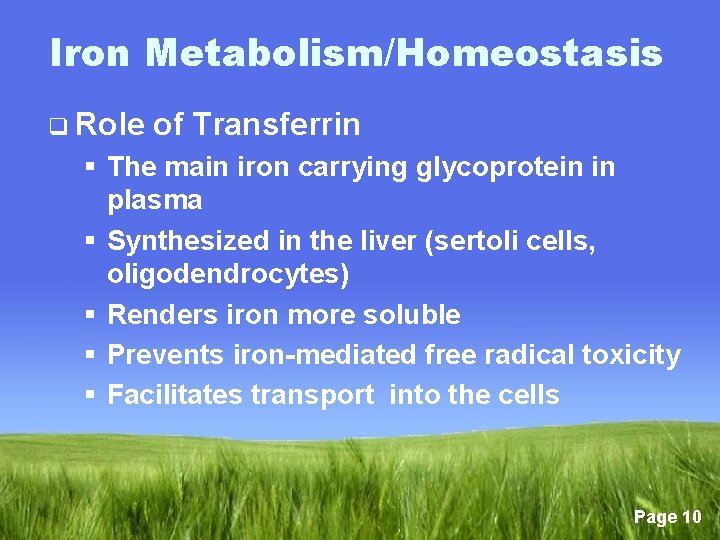 Iron Metabolism/Homeostasis

❑ Role of Transferrin

▪ The main iron carrying glycoprotein in plasma

▪ Synthesized in the liver (sertoli cells, oligodendrocytes)

▪ Renders iron more soluble

▪ Prevents iron-mediated free radical toxicity

▪ Facilitates transport into the cells

Page 10